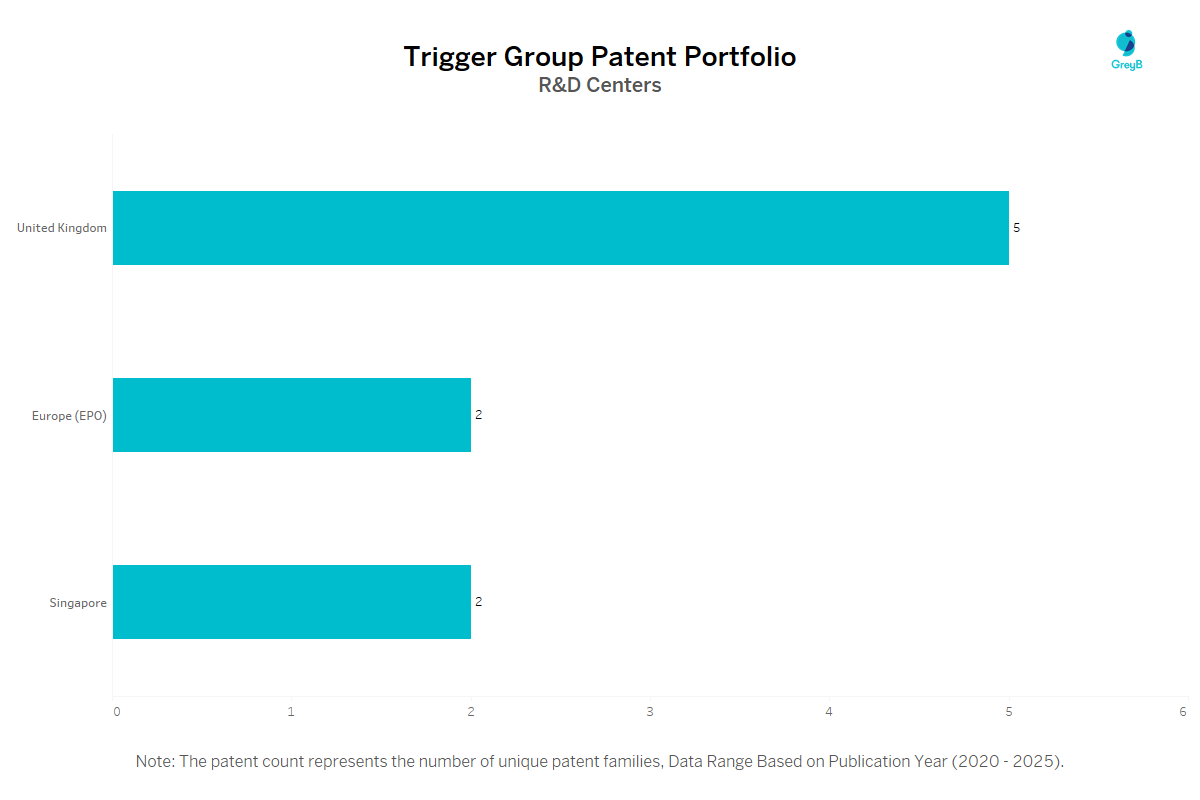 Trigger Group Patent Portfolio
R&D Centers

GreyB

United Kingdom
5

Europe (EPO)
2

Singapore
2

0
1
2
3
4
5
6

Note: The patent count represents the number of unique patent families, Data Range Based on Publication Year (2020 - 2025).